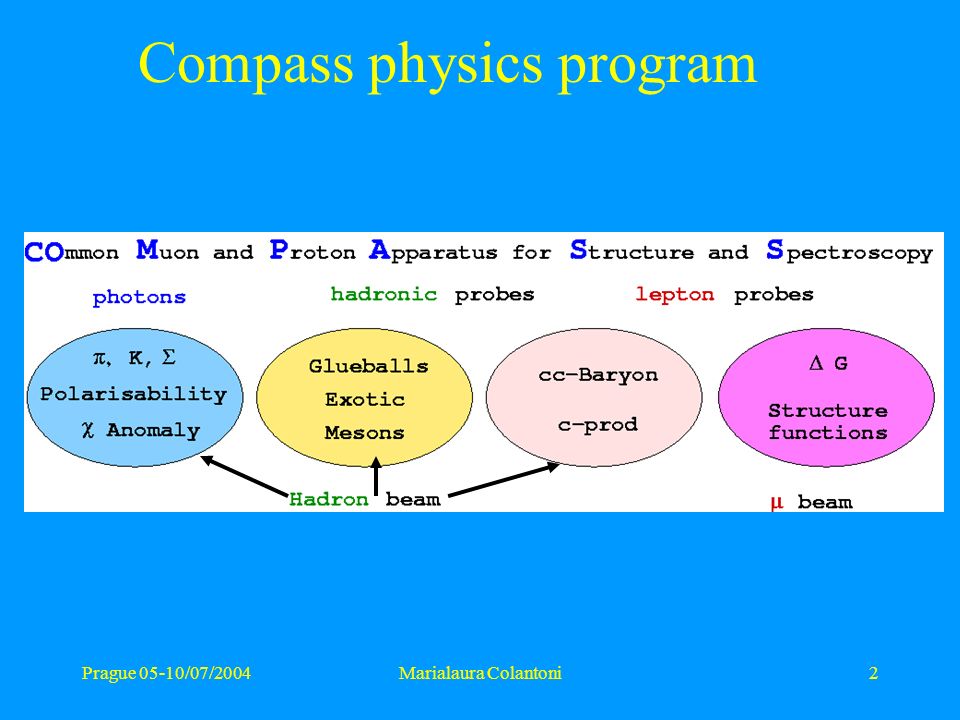 Compass physics program

COmmon Muon and Proton Apparatus for Structure and Spectroscopy

photons

hadronic probes

lepton probes

$\pi$, K, $\Sigma$
Polarisability
$\chi$ Anomaly

Glueballs
Exotic
Mesons

cc-Baryon
c-prod

$\Delta$ G
Structure functions

Hadron beam

$\mu$ beam

Prague 05-10/07/2004

Marialaura Colantoni

2